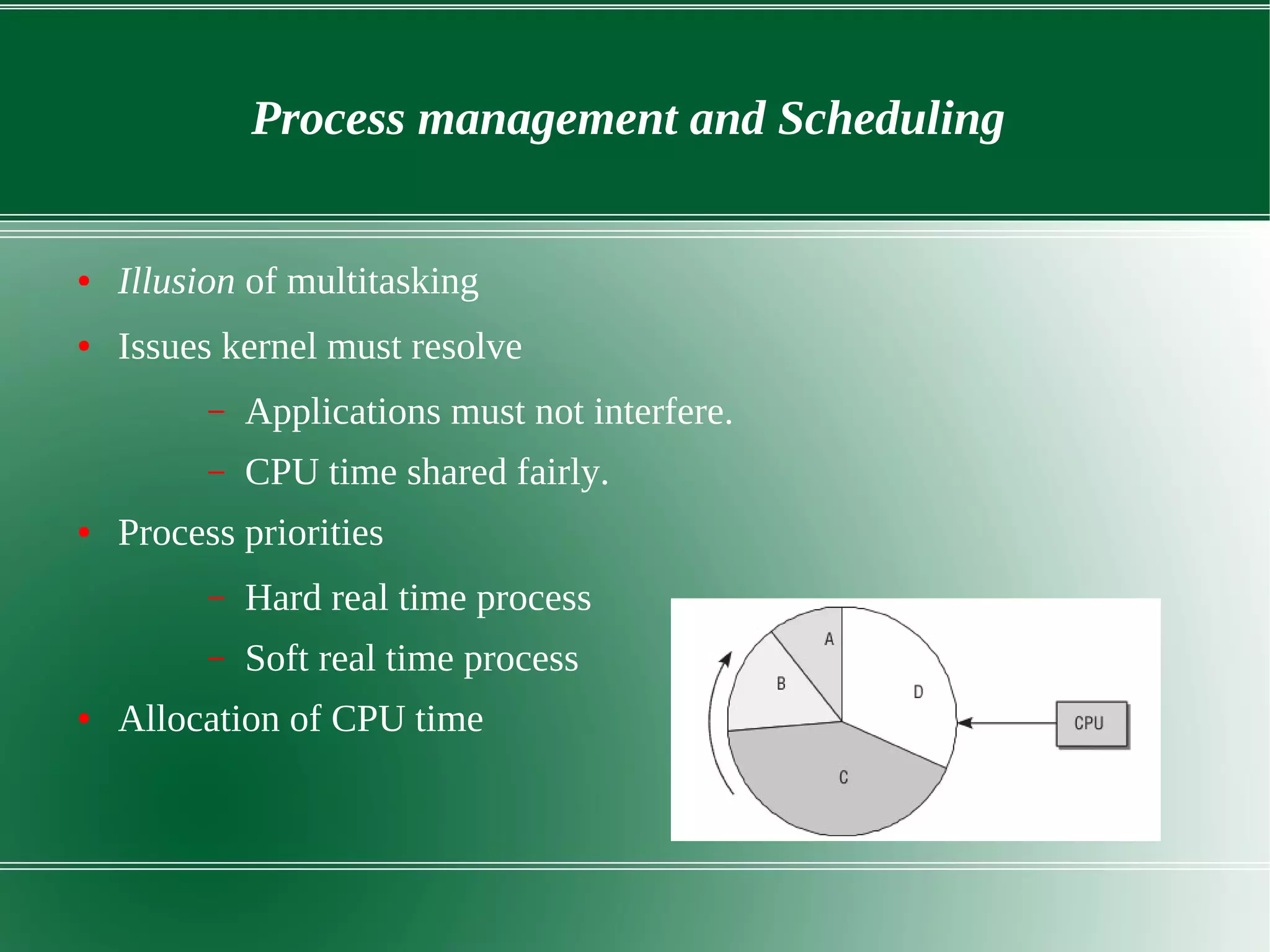 Process management and Scheduling

• Illusion of multitasking
• Issues kernel must resolve
– Applications must not interfere.
– CPU time shared fairly.
• Process priorities
– Hard real time process
– Soft real time process
• Allocation of CPU time

A
B
D
C
CPU